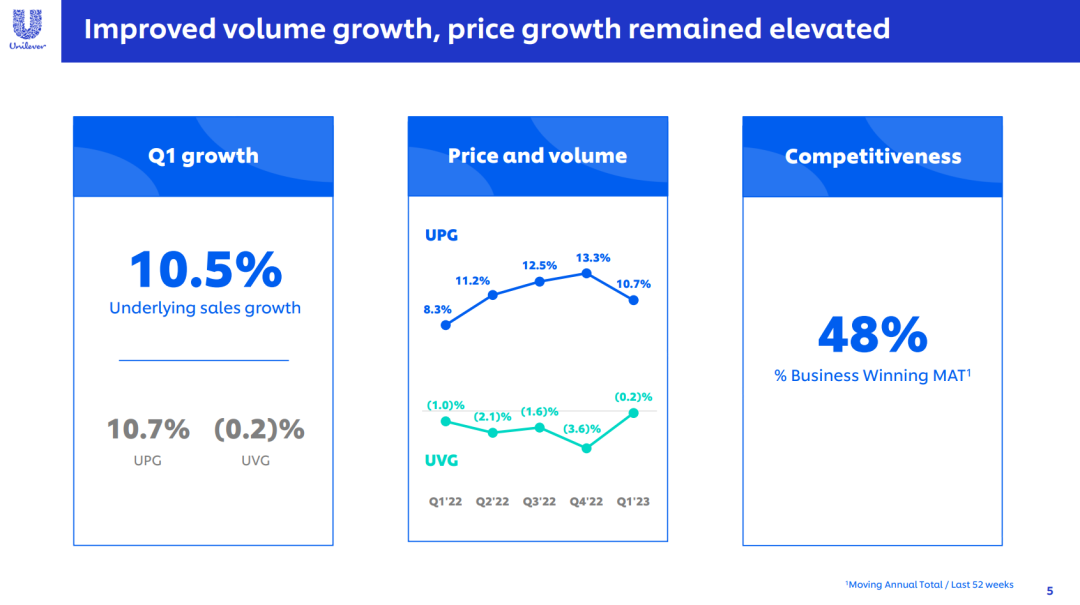 Unilever

Improved volume growth, price growth remained elevated

Q1 growth

10.5%
Underlying sales growth

10.7%
UPG

(0.2)%
UVG

Price and volume

UPG

8.3%
11.2%
12.5%
13.3%
10.7%

(1.0)%
(2.1)%
(1.6)%
(3.6)%
(0.2)%

UVG

Q1'22 Q2'22 Q3'22 Q4'22 Q1'23

Competitiveness

48%
% Business Winning MAT$^1$

$^1$Moving Annual Total / Last 52 weeks

5